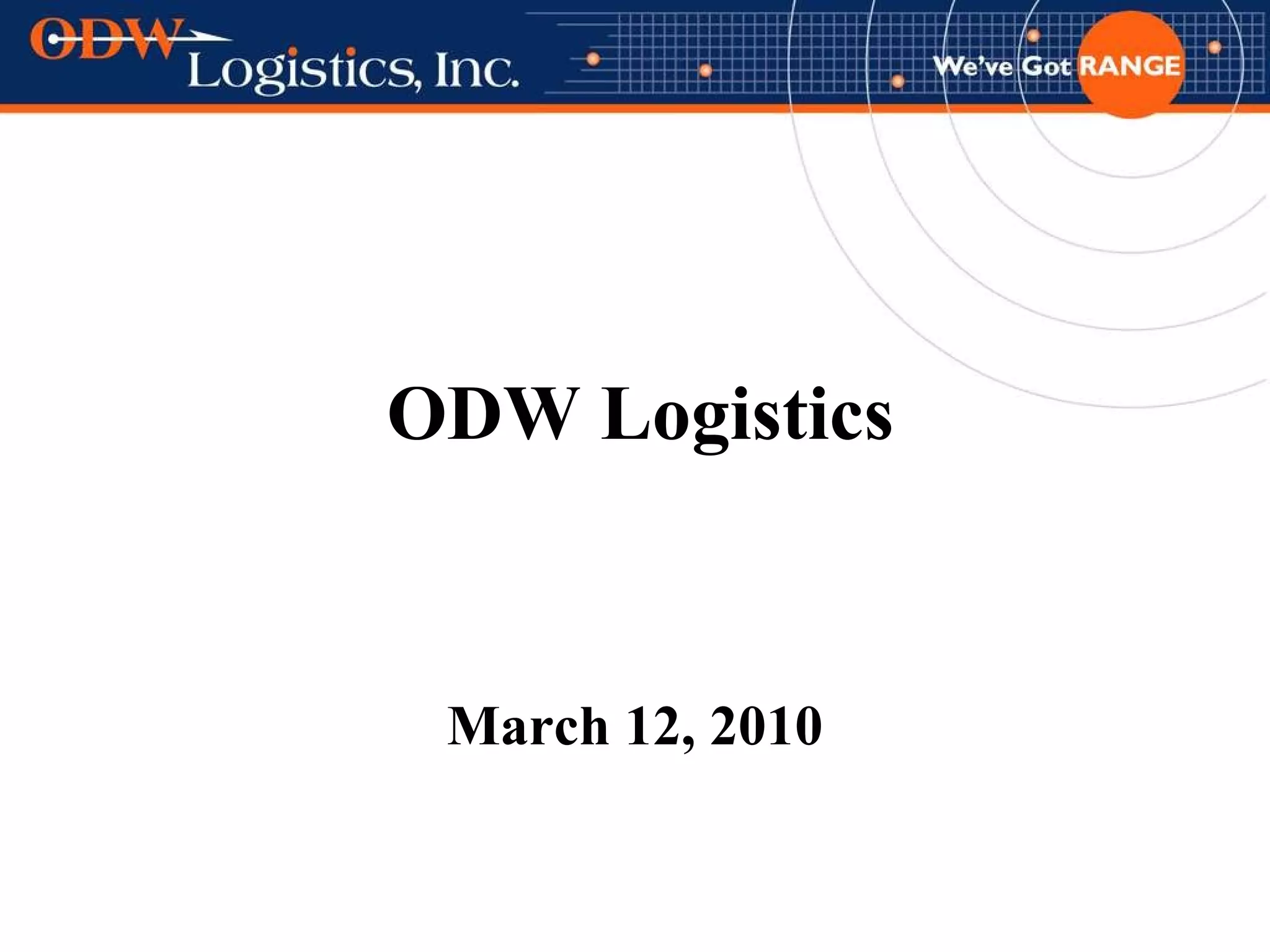 ODW Logistics, Inc.

We've Got RANGE

ODW Logistics

March 12, 2010